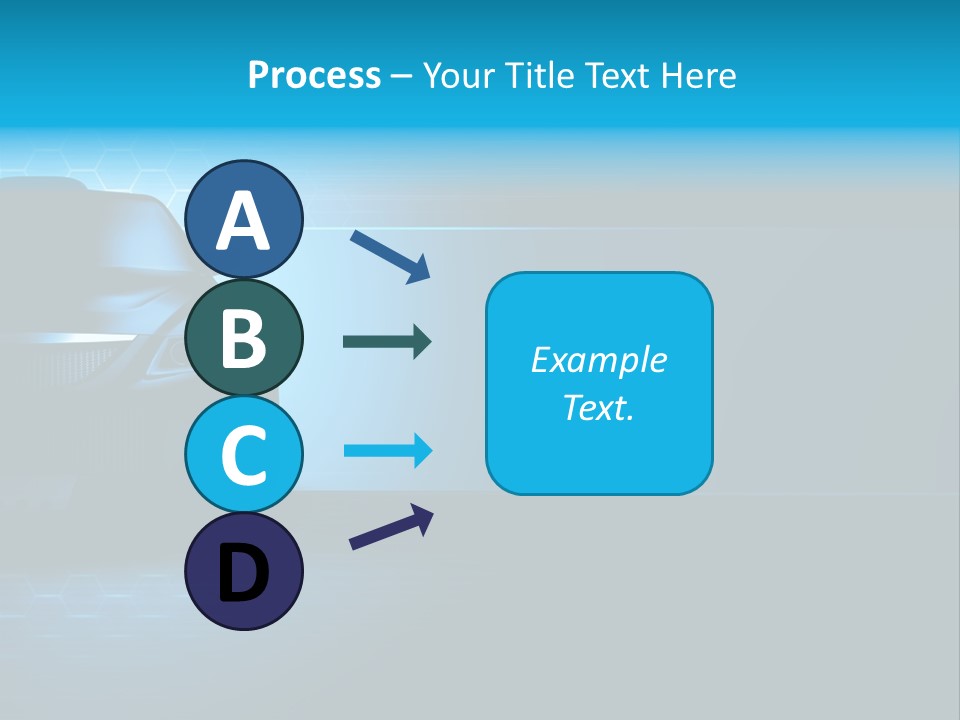 Process – Your Title Text Here

A

B

C

D

Example Text.